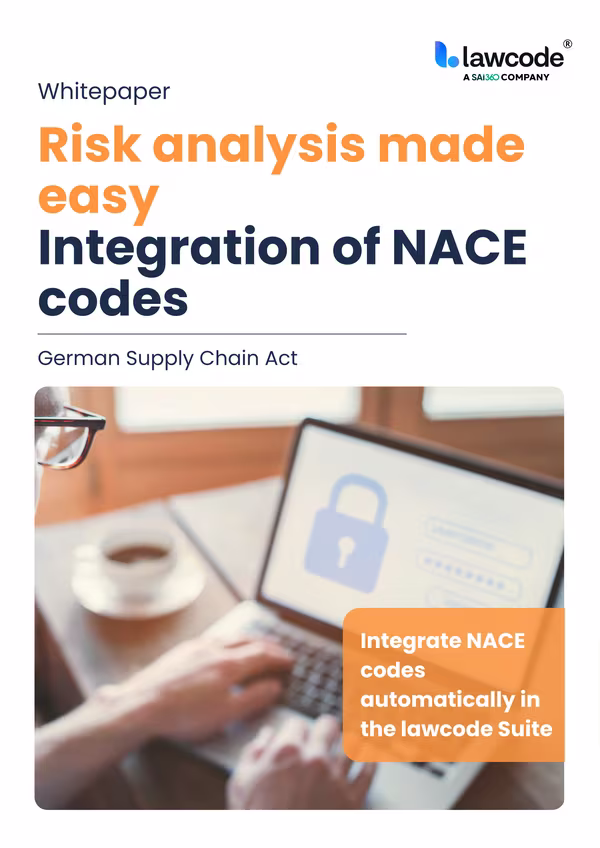 lawcode®
A SAI360 COMPANY

Whitepaper

Risk analysis made easy
Integration of NACE codes

German Supply Chain Act

Integrate NACE codes automatically in the lawcode Suite